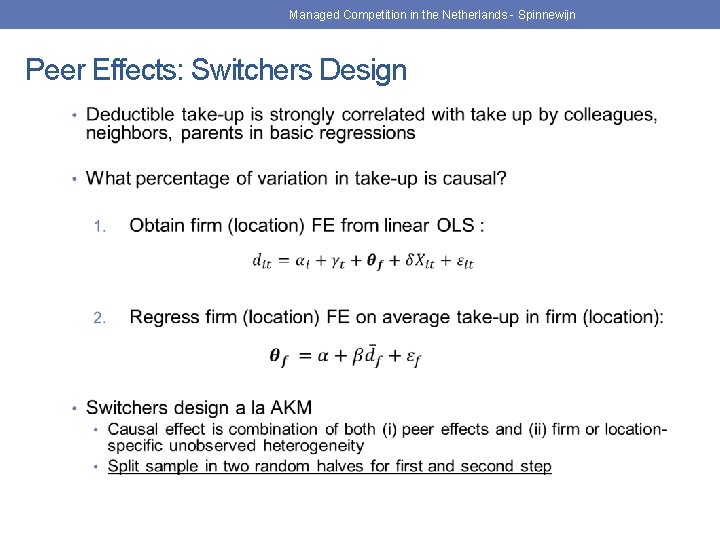 Managed Competition in the Netherlands - Spinnewijn

Peer Effects: Switchers Design

• Deductible take-up is strongly correlated with take up by colleagues, neighbors, parents in basic regressions

• What percentage of variation in take-up is causal?

1. Obtain firm (location) FE from linear OLS :

$d_{it} = \alpha_i + \gamma_t + \boldsymbol{\theta_f} + \delta X_{it} + \varepsilon_{it}$

2. Regress firm (location) FE on average take-up in firm (location):

$\boldsymbol{\theta_f} = \alpha + \beta \bar{d}_f + \varepsilon_f$

• Switchers design a la AKM
• Causal effect is combination of both (i) peer effects and (ii) firm or location-specific unobserved heterogeneity
• Split sample in two random halves for first and second step